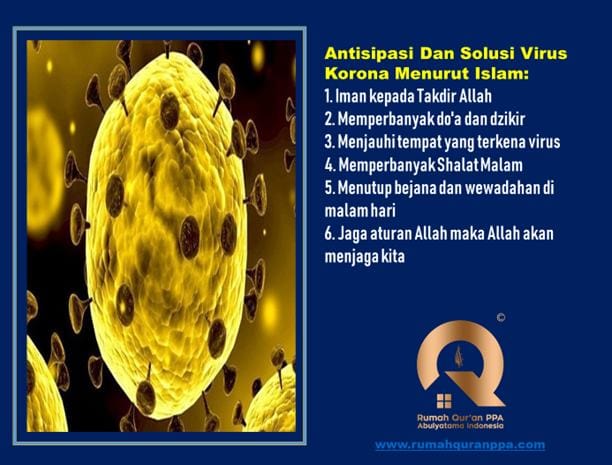 Antisipasi Dan Solusi Virus Korona Menurut Islam:

1. Iman kepada Takdir Allah
2. Memperbanyak do'a dan dzikir
3. Menjauhi tempat yang terkena virus
4. Memperbanyak Shalat Malam
5. Menutup bejana dan wewadahan di malam hari
6. Jaga aturan Allah maka Allah akan menjaga kita

©

Rumah Qur'an PPA
Abulyatama Indonesia

www.rumahquranppa.com